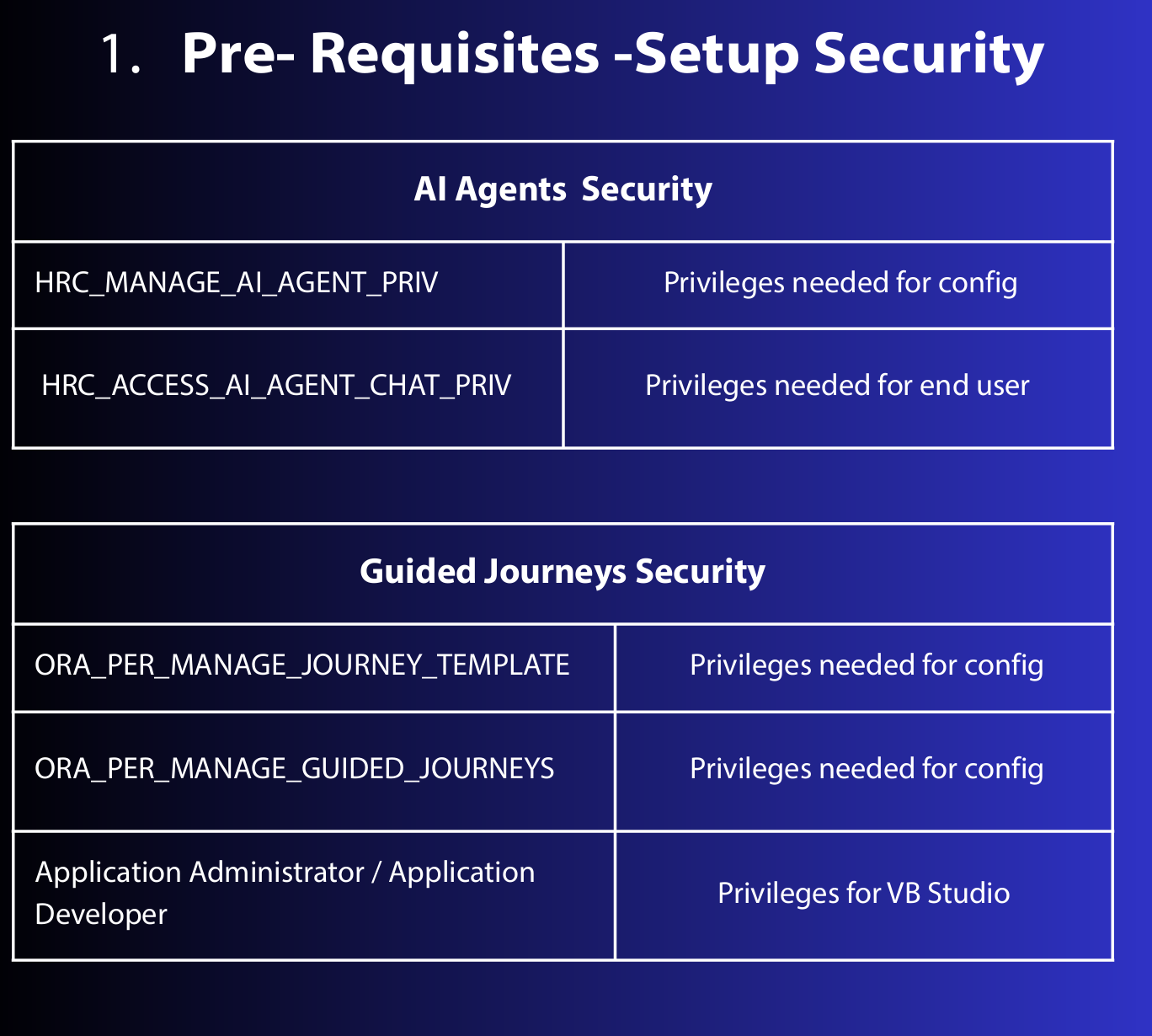 1. Pre- Requisites -Setup Security

| AI Agents Security | |
|---|---|
| HRC_MANAGE_AI_AGENT_PRIV | Privileges needed for config |
| HRC_ACCESS_AI_AGENT_CHAT_PRIV | Privileges needed for end user |

| Guided Journeys Security | |
|---|---|
| ORA_PER_MANAGE_JOURNEY_TEMPLATE | Privileges needed for config |
| ORA_PER_MANAGE_GUIDED_JOURNEYS | Privileges needed for config |
| Application Administrator / Application Developer | Privileges for VB Studio |